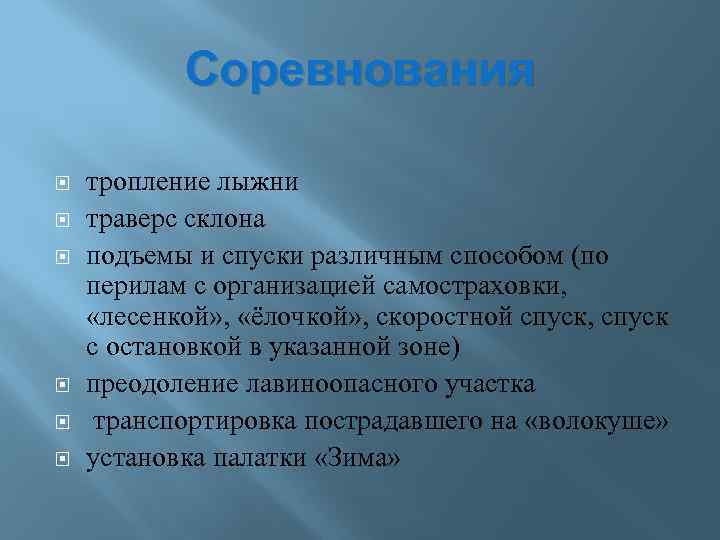 Соревнования

тропление лыжни

траверс склона

подъемы и спуски различным способом (по перилам с организацией самостраховки, «лесенкой», «ёлочкой», скоростной спуск, спуск с остановкой в указанной зоне)

преодоление лавиноопасного участка

транспортировка пострадавшего на «волокуше»

установка палатки «Зима»